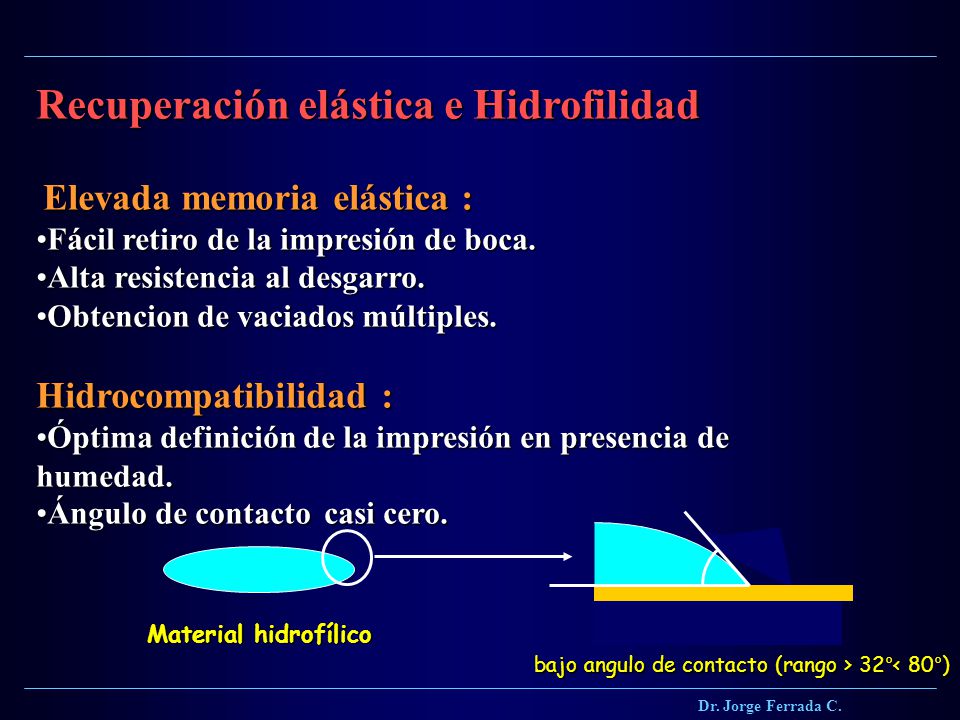 Recuperación elástica e Hidrofilidad

Elevada memoria elástica :
•Fácil retiro de la impresión de boca.
•Alta resistencia al desgarro.
•Obtencion de vaciados múltiples.

Hidrocompatibilidad :
•Óptima definición de la impresión en presencia de humedad.
•Ángulo de contacto casi cero.

Material hidrofílico

bajo angulo de contacto (rango > 32°< 80°)

Dr. Jorge Ferrada C.